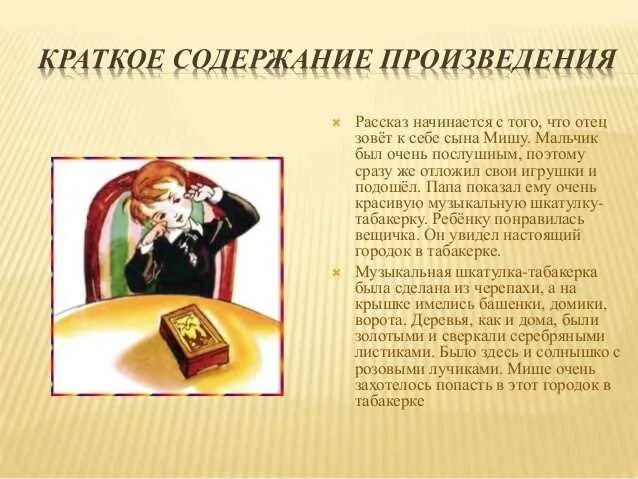 КРАТКОЕ СОДЕРЖАНИЕ ПРОИЗВЕДЕНИЯ

Рассказ начинается с того, что отец зовёт к себе сына Мишу. Мальчик был очень послушным, поэтому сразу же отложил свои игрушки и подошёл. Папа показал ему очень красивую музыкальную шкатулку-табакерку. Ребёнку понравилась вещичка. Он увидел настоящий городок в табакерке.

Музыкальная шкатулка-табакерка была сделана из черепахи, а на крышке имелись башенки, домики, ворота. Деревья, как и дома, были золотыми и сверкали серебряными листиками. Было здесь и солнышко с розовыми лучиками. Мише очень захотелось попасть в этот городок в табакерке